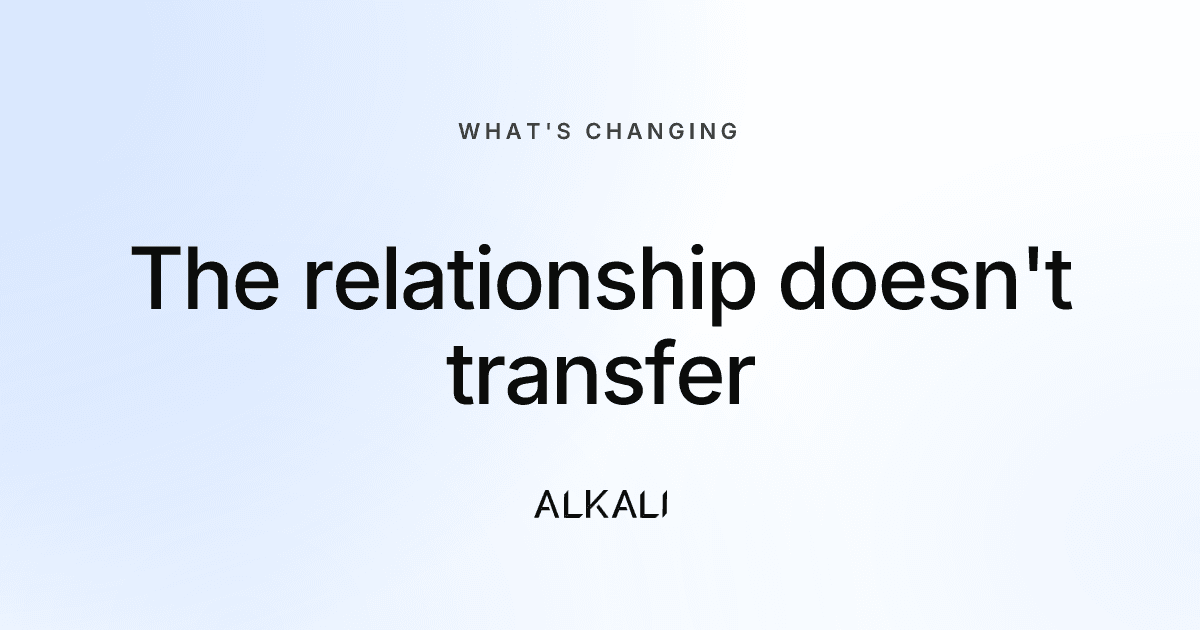 WHAT'S CHANGING

The relationship doesn't transfer

ALKALI